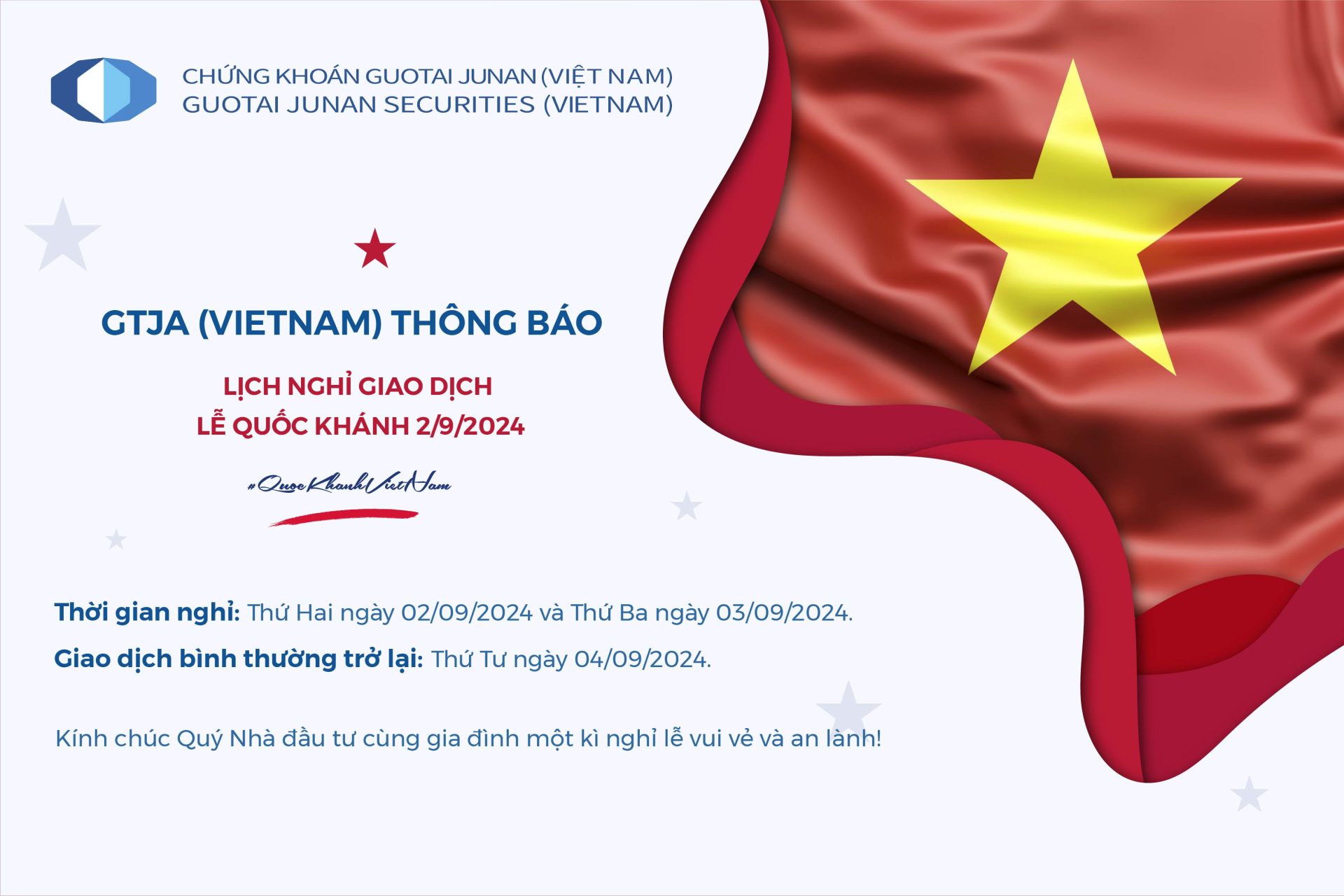 CHỨNG KHOÁN GUOTAI JUNAN (VIỆT NAM)
GUOTAI JUNAN SECURITIES (VIETNAM)

GTJA (VIETNAM) THÔNG BÁO

LỊCH NGHỈ GIAO DỊCH
LỄ QUỐC KHÁNH 2/9/2024

#QuocKhanhVietNam

Thời gian nghỉ: Thứ Hai ngày 02/09/2024 và Thứ Ba ngày 03/09/2024.

Giao dịch bình thường trở lại: Thứ Tư ngày 04/09/2024.

Kính chúc Quý Nhà đầu tư cùng gia đình một kì nghỉ lễ vui vẻ và an lành!